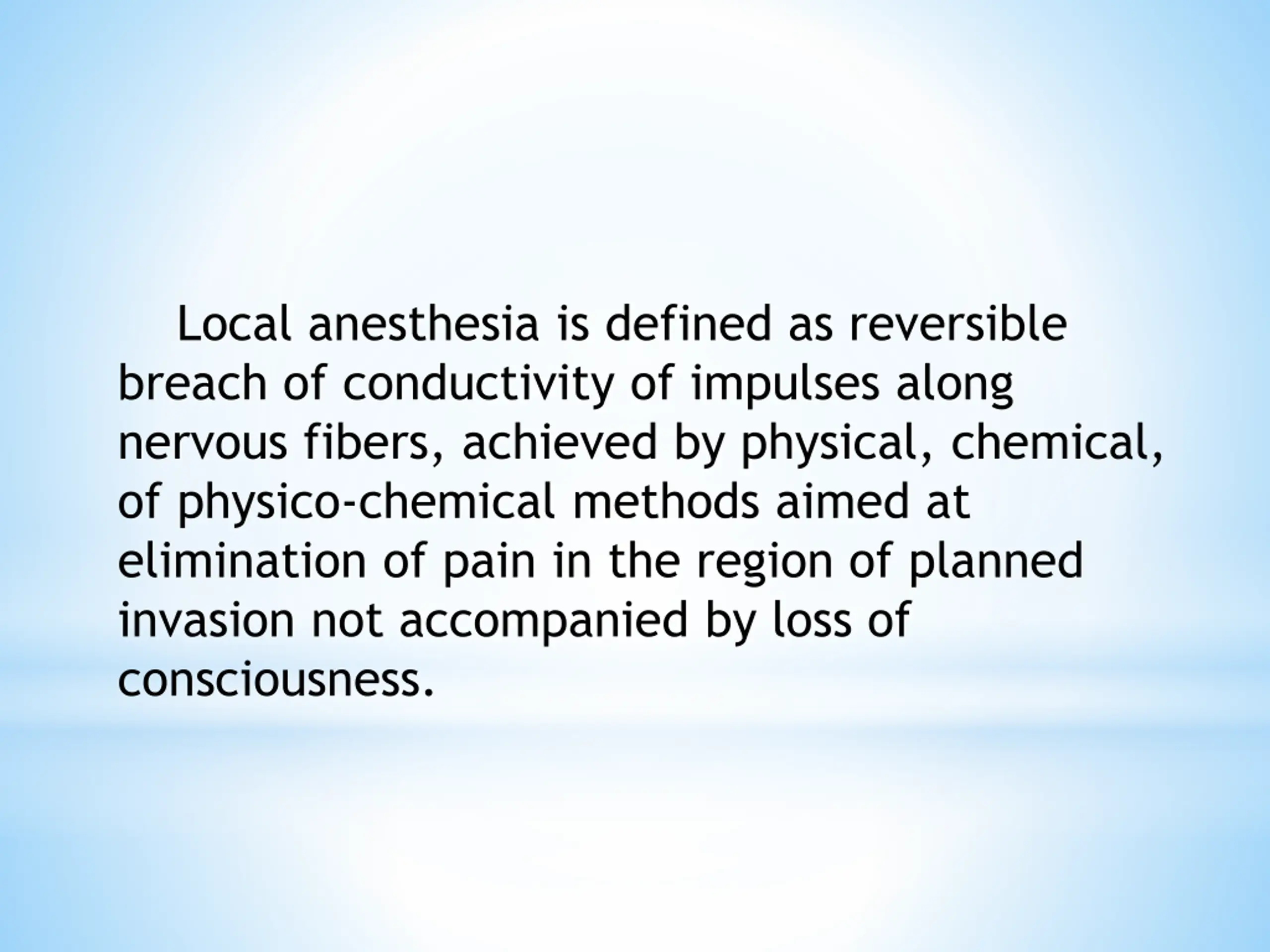 Local anesthesia is defined as reversible breach of conductivity of impulses along nervous fibers, achieved by physical, chemical, of physico-chemical methods aimed at elimination of pain in the region of planned invasion not accompanied by loss of consciousness.